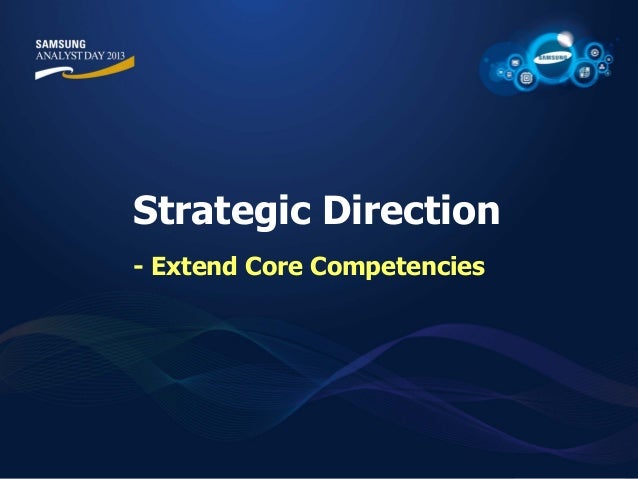 SAMSUNG
ANALYST DAY 2013

SAMSUNG

Strategic Direction

- Extend Core Competencies